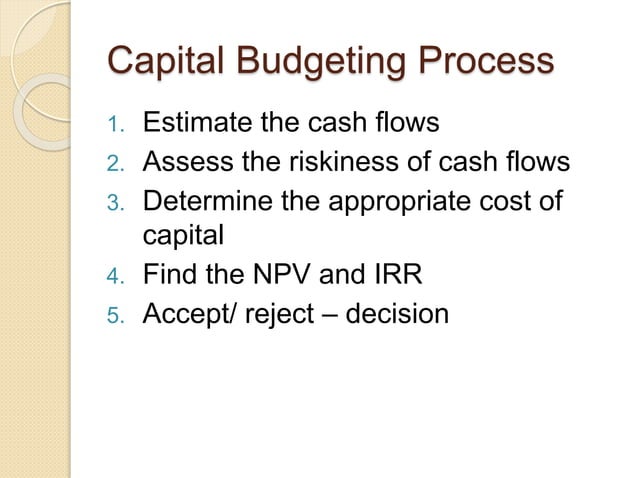 Capital Budgeting Process

1. Estimate the cash flows
2. Assess the riskiness of cash flows
3. Determine the appropriate cost of capital
4. Find the NPV and IRR
5. Accept/ reject – decision